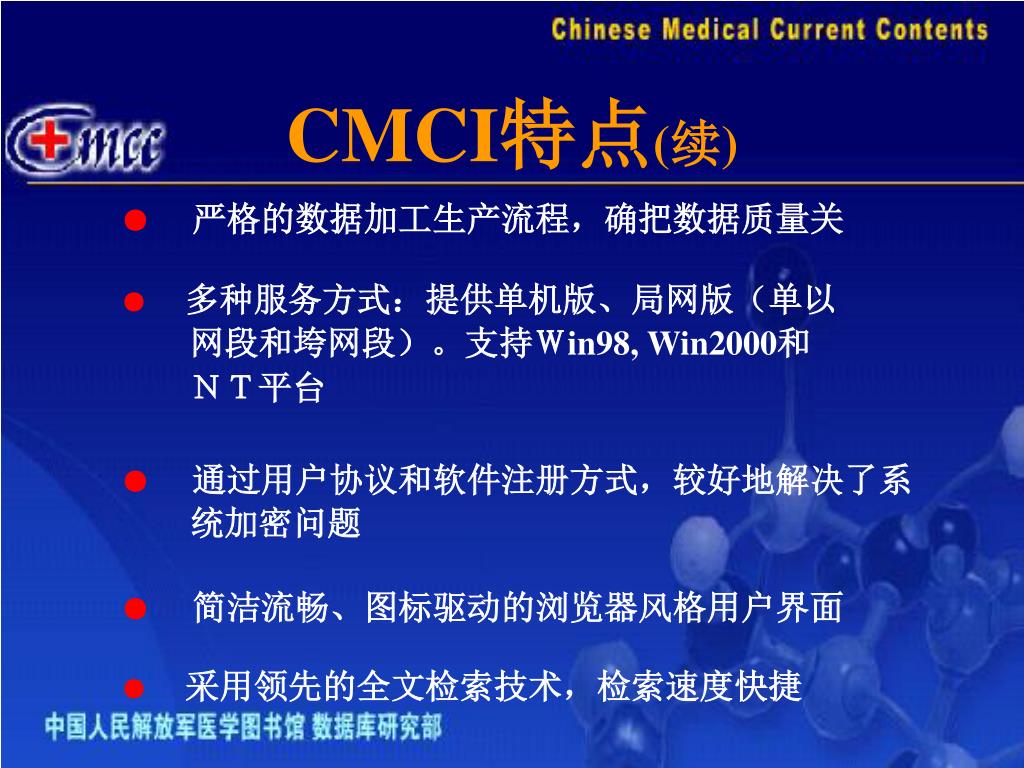 Chinese Medical Current Contents

Cmcc

CMCI特点(续)

● 严格的数据加工生产流程，确把数据质量关

● 多种服务方式：提供单机版、局网版（单以网段和垮网段）。支持Win98, Win2000和ＮＴ平台

● 通过用户协议和软件注册方式，较好地解决了系统加密问题

● 简洁流畅、图标驱动的浏览器风格用户界面

● 采用领先的全文检索技术，检索速度快捷

中国人民解放军医学图书馆 数据库研究部